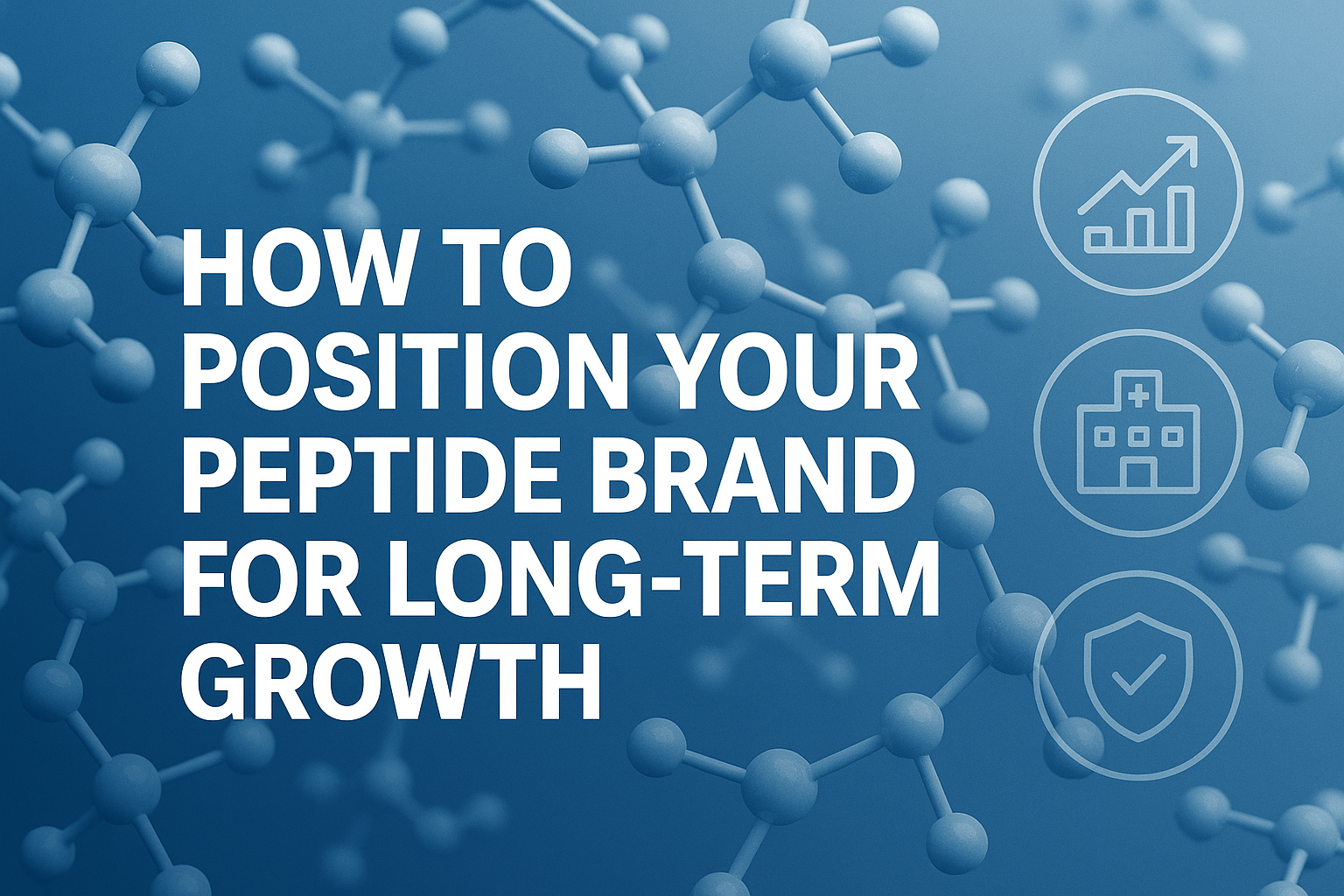 HOW TO POSITION YOUR PEPTIDE BRAND FOR LONG-TERM GROWTH